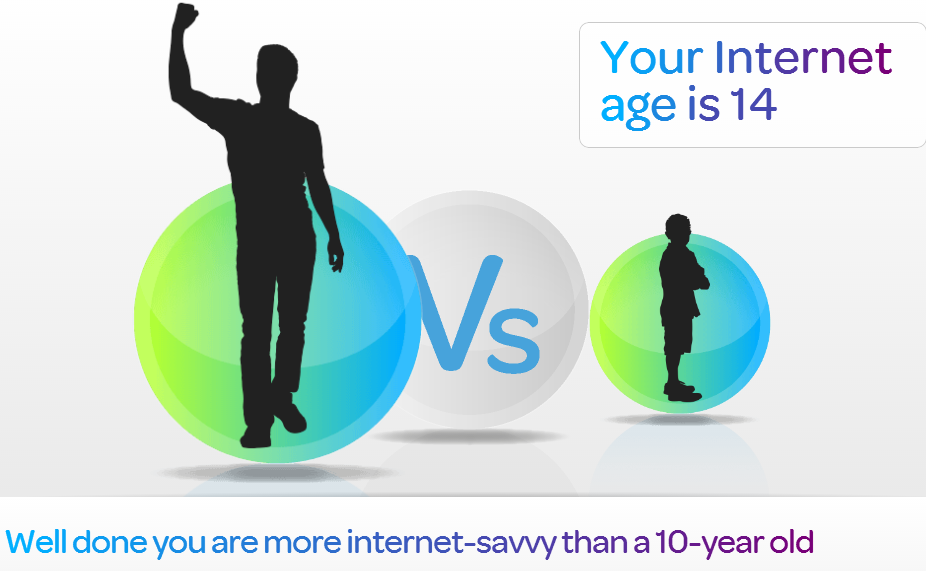 Your Internet age is 14

Vs

Well done you are more internet-savvy than a 10-year old